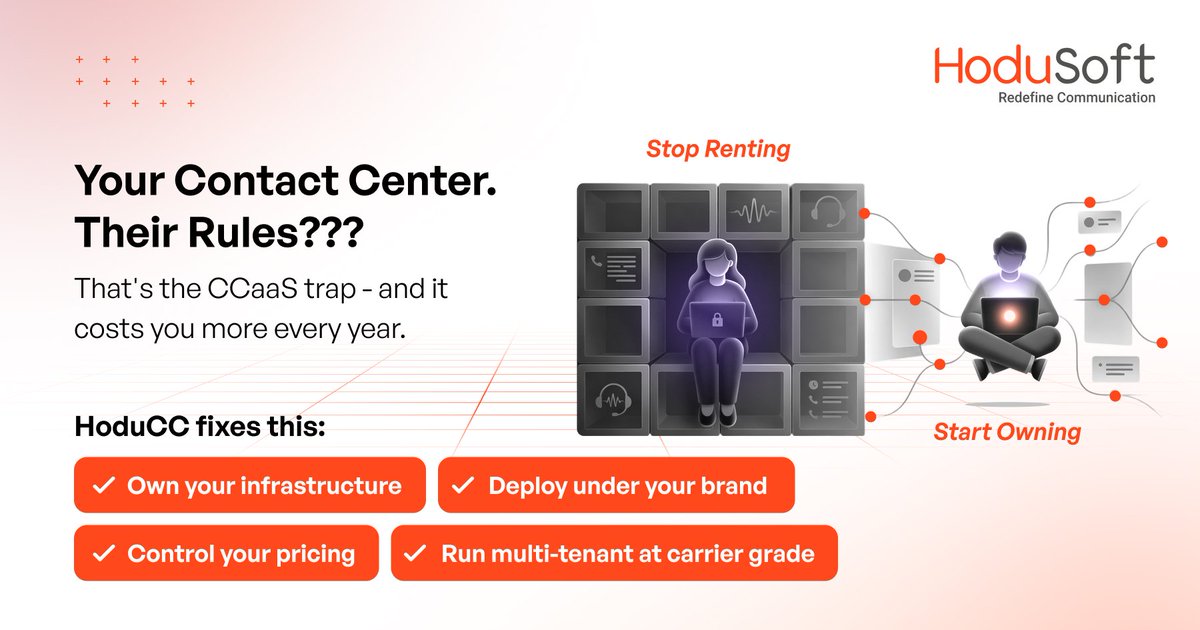 HoduSoft
Redefine Communication

Your Contact Center. Their Rules???

That's the CCaaS trap - and it costs you more every year.

Stop Renting

Start Owning

HoduCC fixes this:

✓ Own your infrastructure
✓ Deploy under your brand
✓ Control your pricing
✓ Run multi-tenant at carrier grade